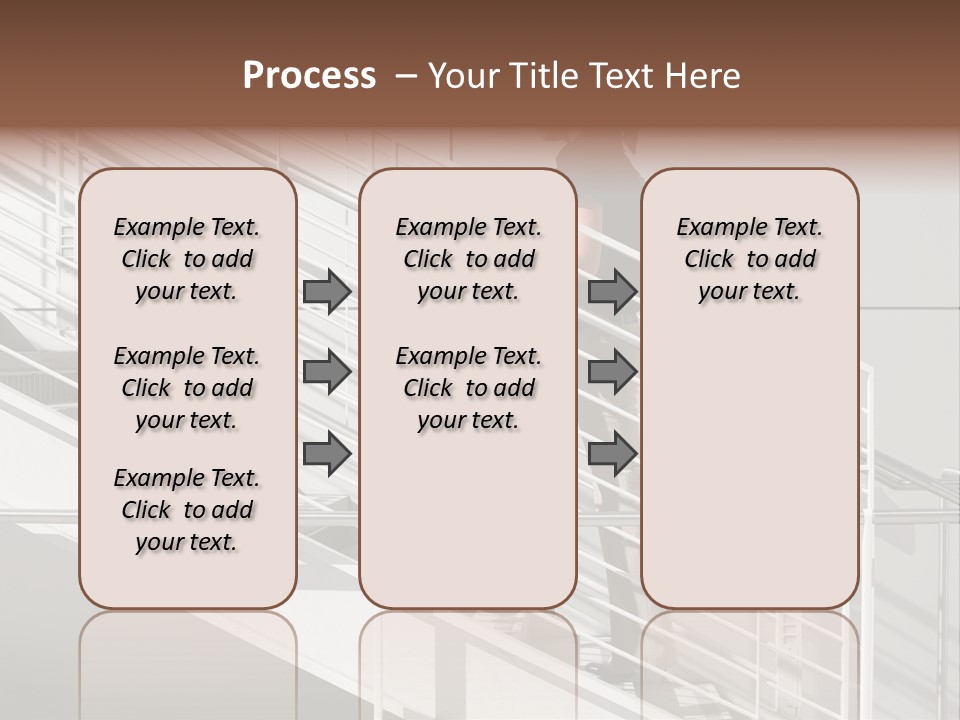 Process – Your Title Text Here

Example Text. Click to add your text.

Example Text. Click to add your text.

Example Text. Click to add your text.

Example Text. Click to add your text.

Example Text. Click to add your text.

Example Text. Click to add your text.